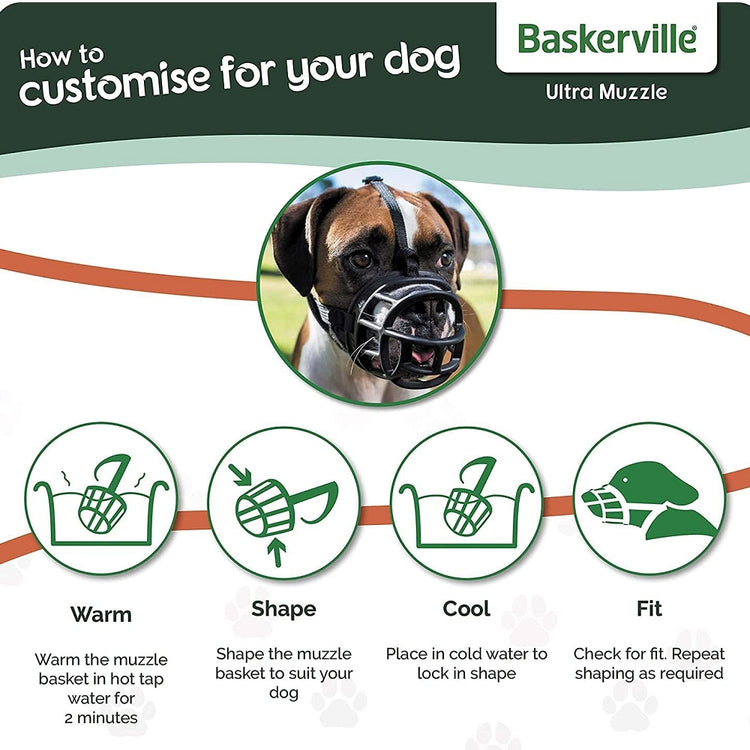 How to customise for your dog

Baskerville®

Ultra Muzzle

Warm

Warm the muzzle basket in hot tap water for 2 minutes

Shape

Shape the muzzle basket to suit your dog

Cool

Place in cold water to lock in shape

Fit

Check for fit. Repeat shaping as required